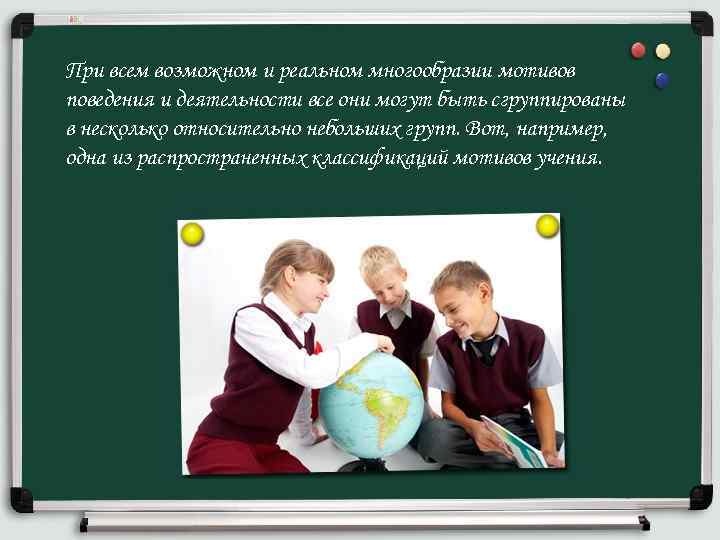 При всем возможном и реальном многообразии мотивов поведения и деятельности все они могут быть сгруппированы в несколько относительно небольших групп. Вот, например, одна из распространенных классификаций мотивов учения.